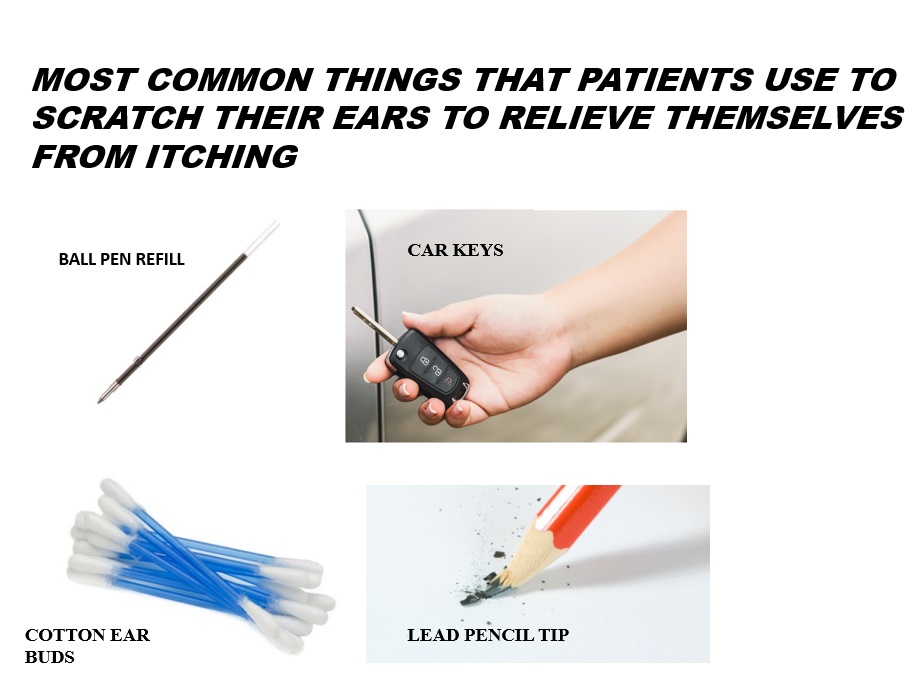 MOST COMMON THINGS THAT PATIENTS USE TO SCRATCH THEIR EARS TO RELIEVE THEMSELVES FROM ITCHING

BALL PEN REFILL

CAR KEYS

COTTON EAR BUDS

LEAD PENCIL TIP